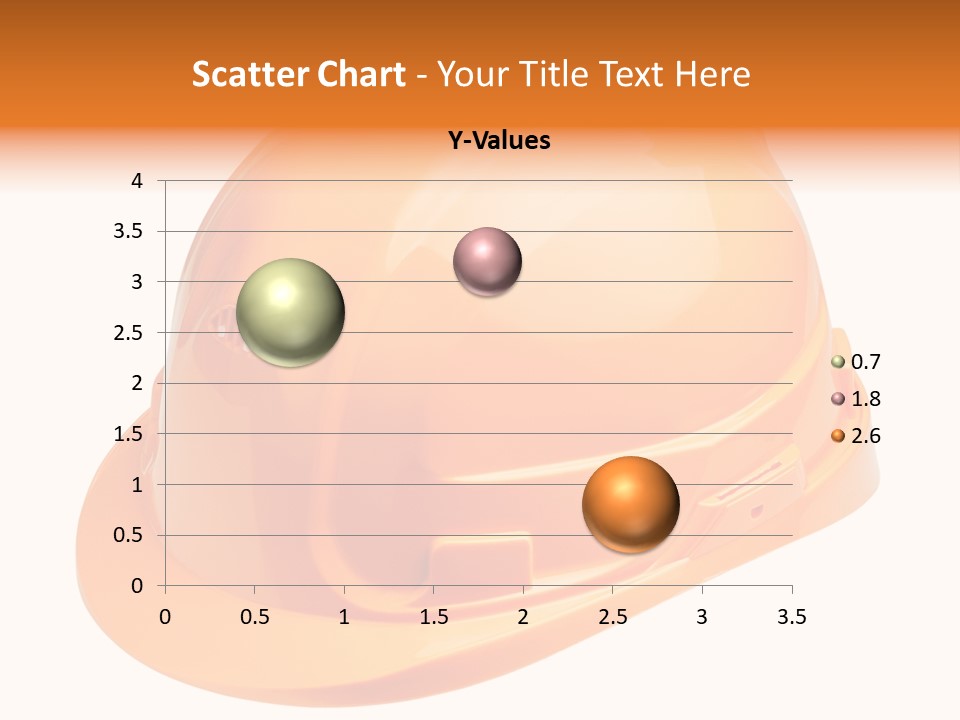 Scatter Chart - Your Title Text Here

Y-Values

4
3.5
3
2.5
2
1.5
1
0.5
0

0 0.5 1 1.5 2 2.5 3 3.5

0.7
1.8
2.6